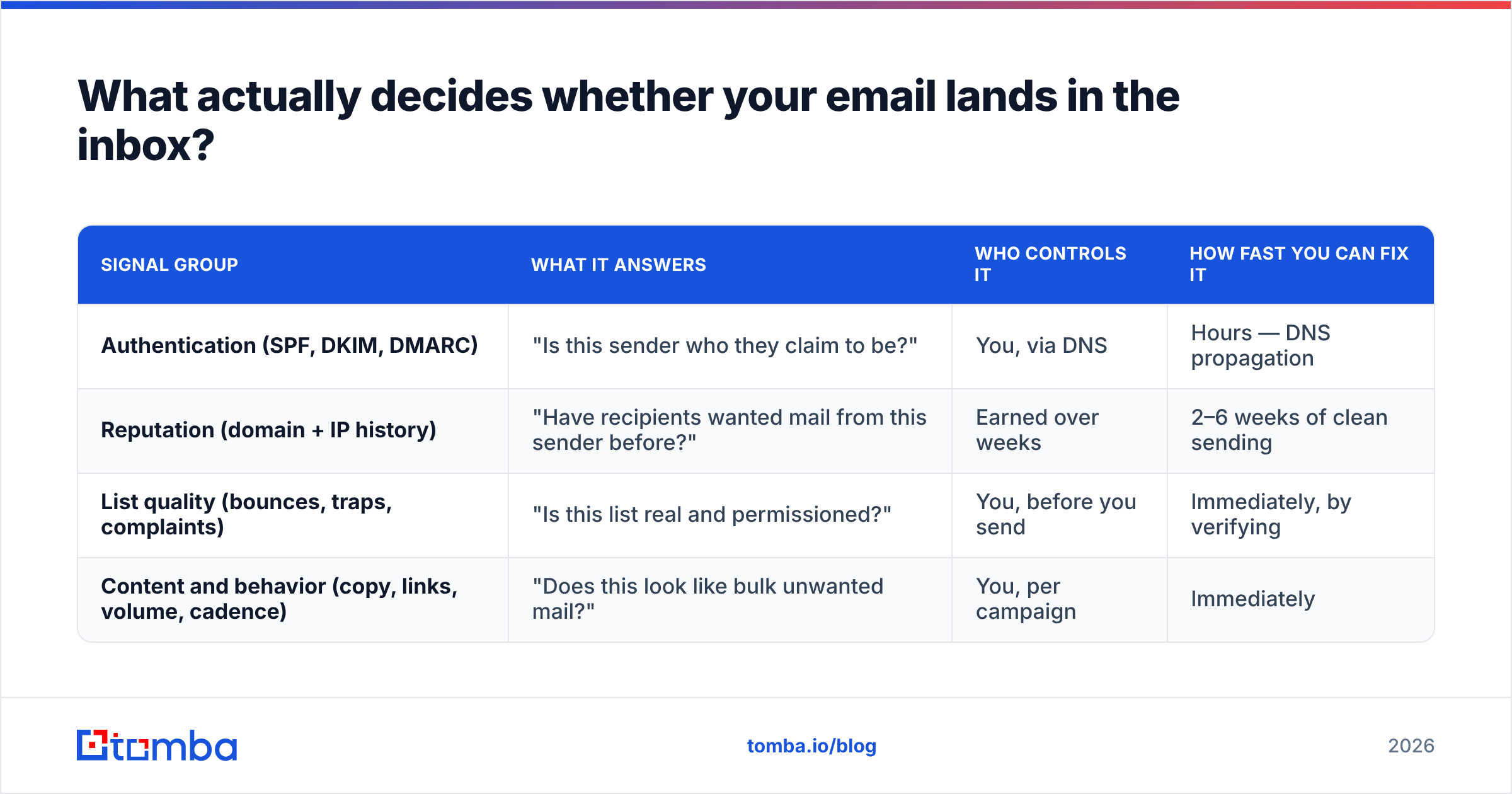 What actually decides whether your email lands in the inbox?

| SIGNAL GROUP | WHAT IT ANSWERS | WHO CONTROLS IT | HOW FAST YOU CAN FIX IT |
|---|---|---|---|
| Authentication (SPF, DKIM, DMARC) | "Is this sender who they claim to be?" | You, via DNS | Hours — DNS propagation |
| Reputation (domain + IP history) | "Have recipients wanted mail from this sender before?" | Earned over weeks | 2–6 weeks of clean sending |
| List quality (bounces, traps, complaints) | "Is this list real and permissioned?" | You, before you send | Immediately, by verifying |
| Content and behavior (copy, links, volume, cadence) | "Does this look like bulk unwanted mail?" | You, per campaign | Immediately |

tomba

tomba.io/blog

2026